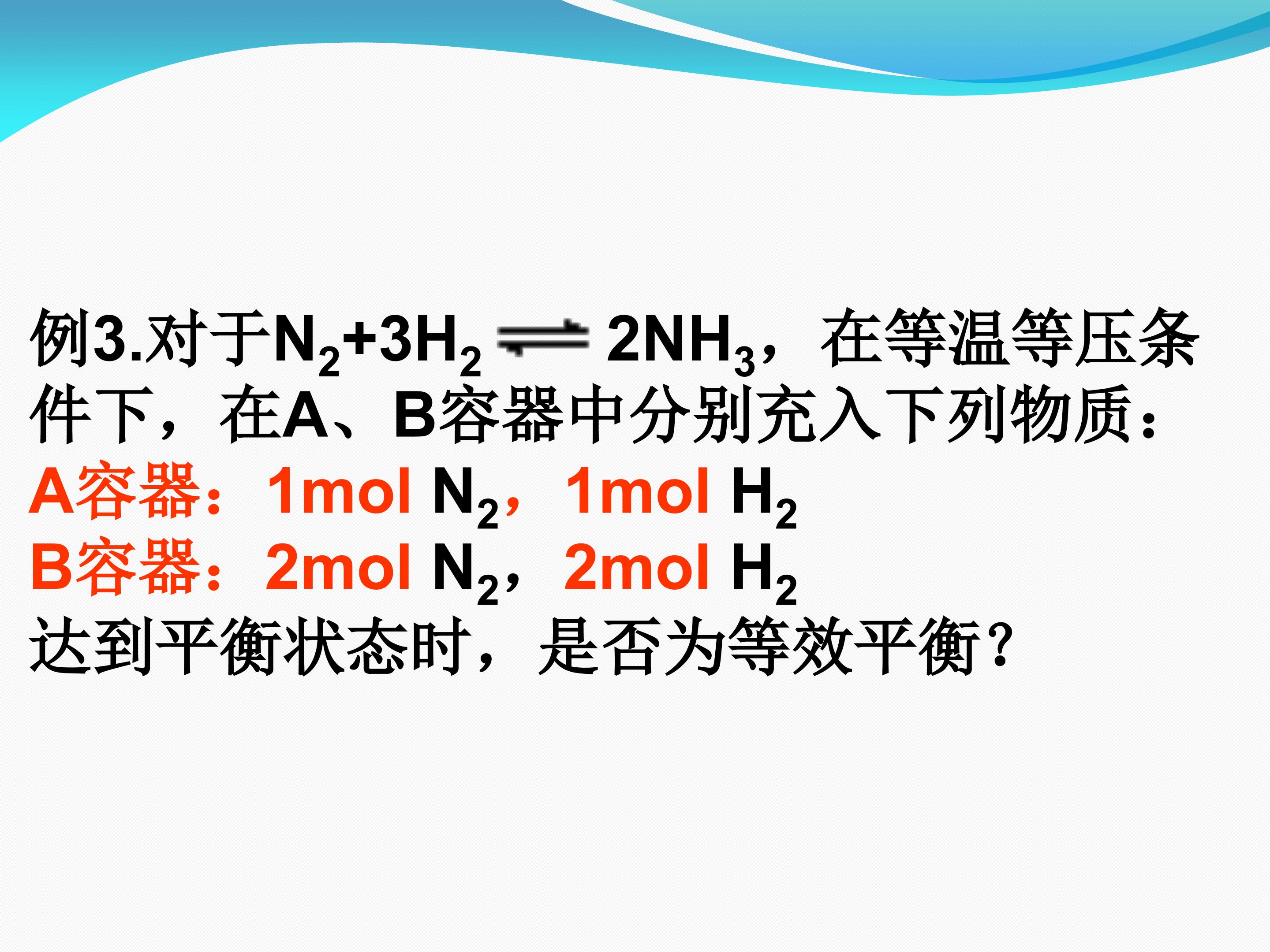 例3.对于$N_2+3H_2 \rightleftharpoons 2NH_3$，在等温等压条件下，在A、B容器中分别充入下列物质：
A容器：1mol $N_2$，1mol $H_2$
B容器：2mol $N_2$，2mol $H_2$
达到平衡状态时，是否为等效平衡？